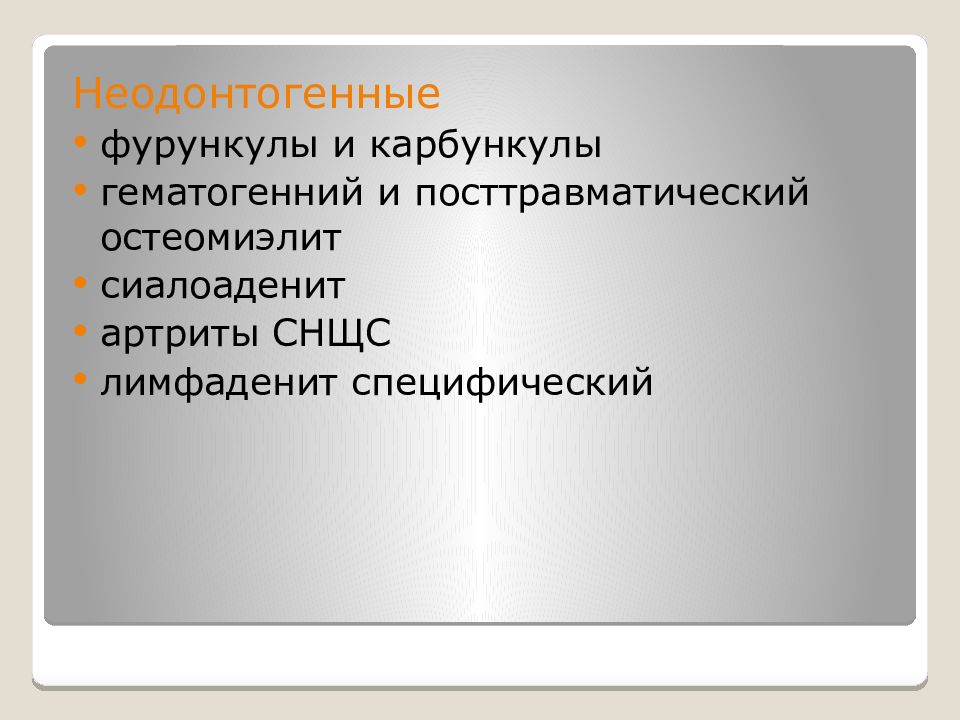 Неодонтогенные
• фурункулы и карбункулы
• гематогенний и посттравматический остеомиэлит
• сиалоаденит
• артриты СНЩС
• лимфаденит специфический